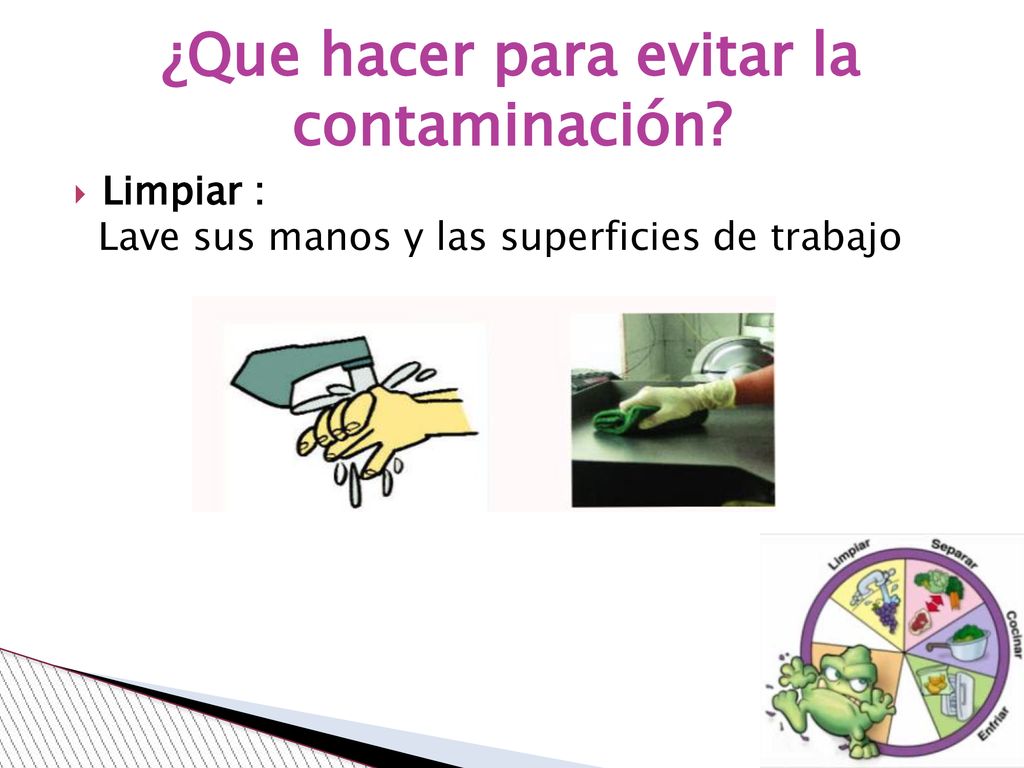 ¿Que hacer para evitar la contaminación?

Limpiar :
Lave sus manos y las superficies de trabajo

Limpiar
Separar
Cocinar
Enfriar